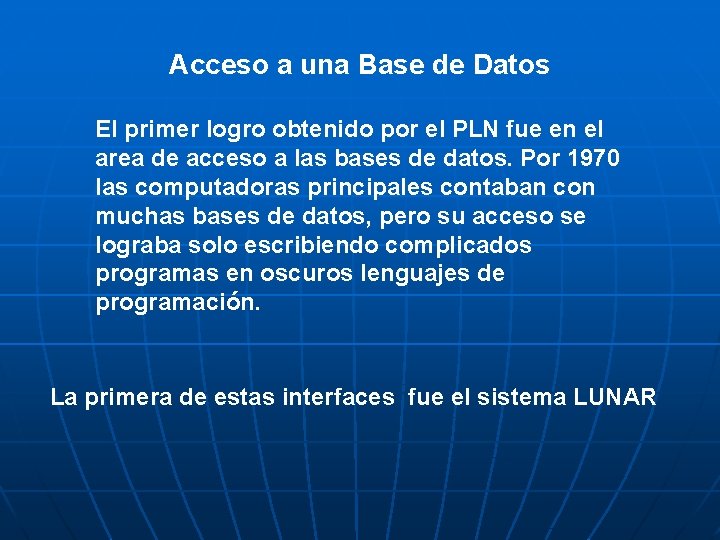 Acceso a una Base de Datos

El primer logro obtenido por el PLN fue en el area de acceso a las bases de datos. Por 1970 las computadoras principales contaban con muchas bases de datos, pero su acceso se lograba solo escribiendo complicados programas en oscuros lenguajes de programación.

La primera de estas interfaces fue el sistema LUNAR